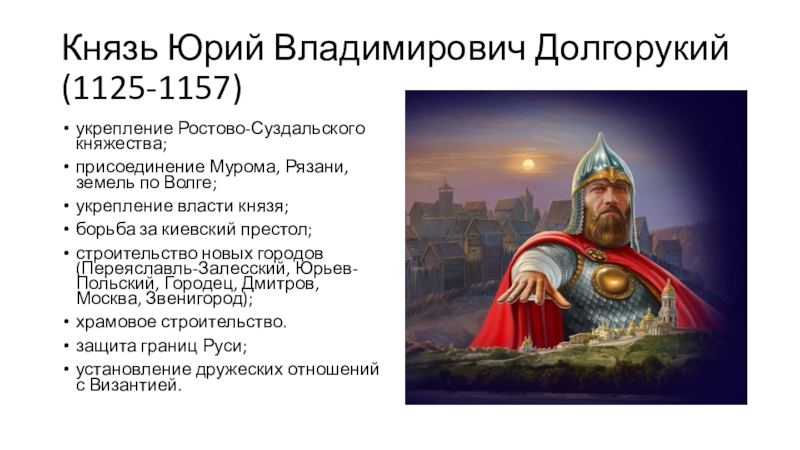 Князь Юрий Владимирович Долгорукий (1125-1157)

• укрепление Ростово-Суздальского княжества;
• присоединение Мурома, Рязани, земель по Волге;
• укрепление власти князя;
• борьба за киевский престол;
• строительство новых городов (Переяславль-Залесский, Юрьев-Польский, Городец, Дмитров, Москва, Звенигород);
• храмовое строительство.
• защита границ Руси;
• установление дружеских отношений с Византией.